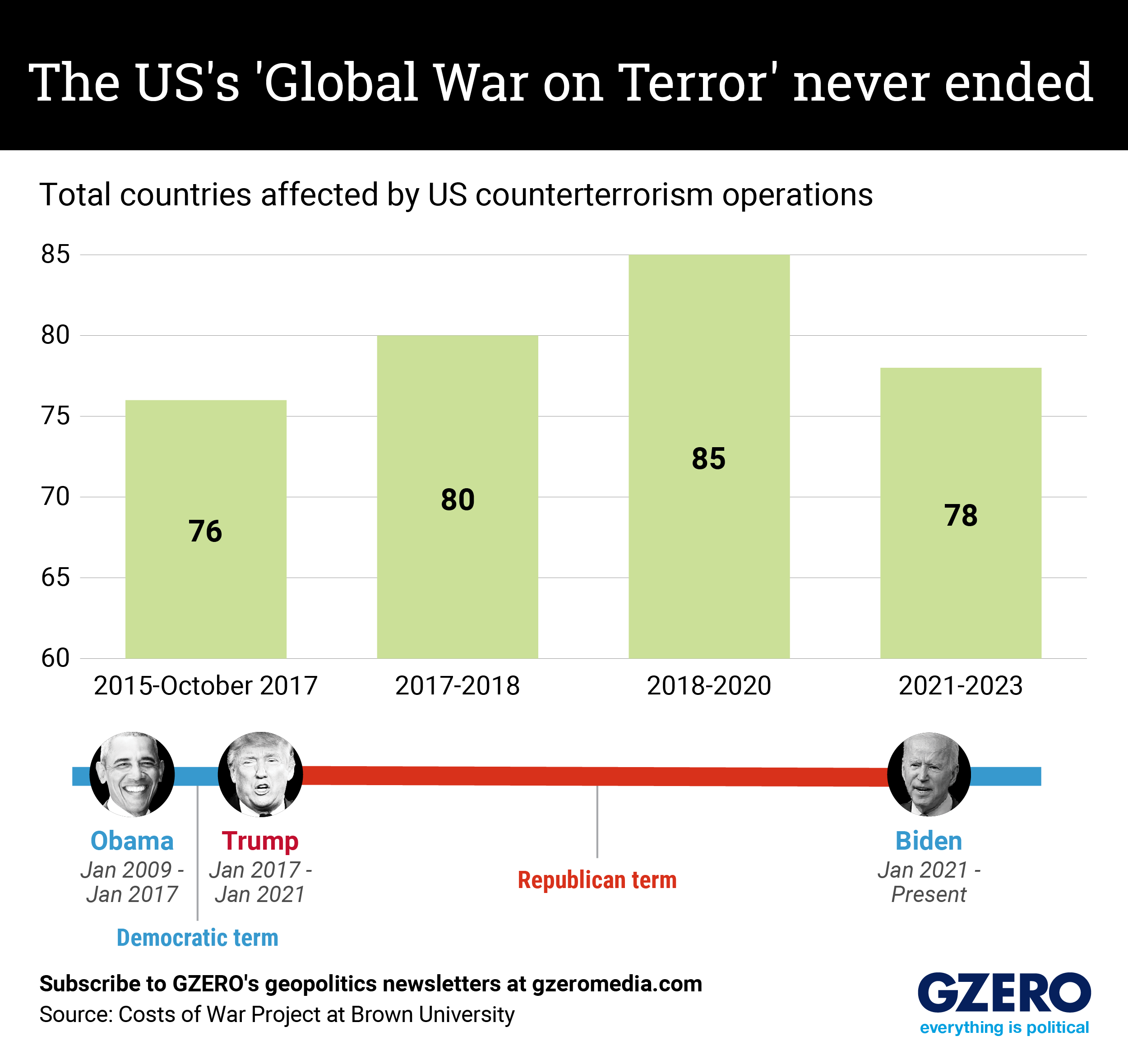 The US's 'Global War on Terror' never ended

Total countries affected by US counterterrorism operations

85
80
75
70
65
60

76
80
85
78

2015-October 2017
2017-2018
2018-2020
2021-2023

Obama
Jan 2009 - Jan 2017

Trump
Jan 2017 - Jan 2021

Republican term

Biden
Jan 2021 - Present

Democratic term

Subscribe to GZERO's geopolitics newsletters at gzeromedia.com
Source: Costs of War Project at Brown University

GZERO
everything is political